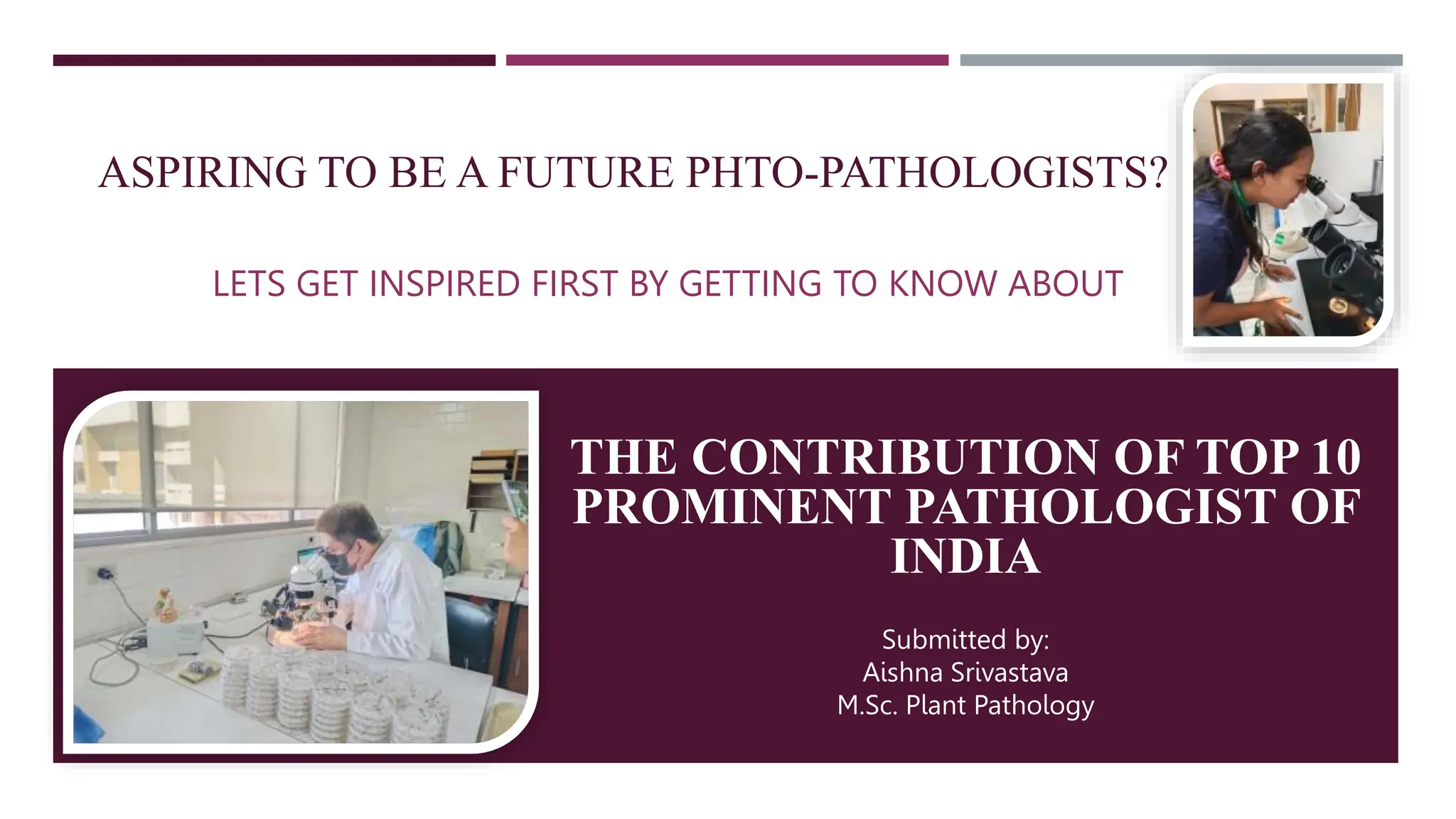 ASPIRING TO BE A FUTURE PHTO-PATHOLOGISTS?

LETS GET INSPIRED FIRST BY GETTING TO KNOW ABOUT

THE CONTRIBUTION OF TOP 10 PROMINENT PATHOLOGIST OF INDIA

Submitted by:
Aishna Srivastava
M.Sc. Plant Pathology